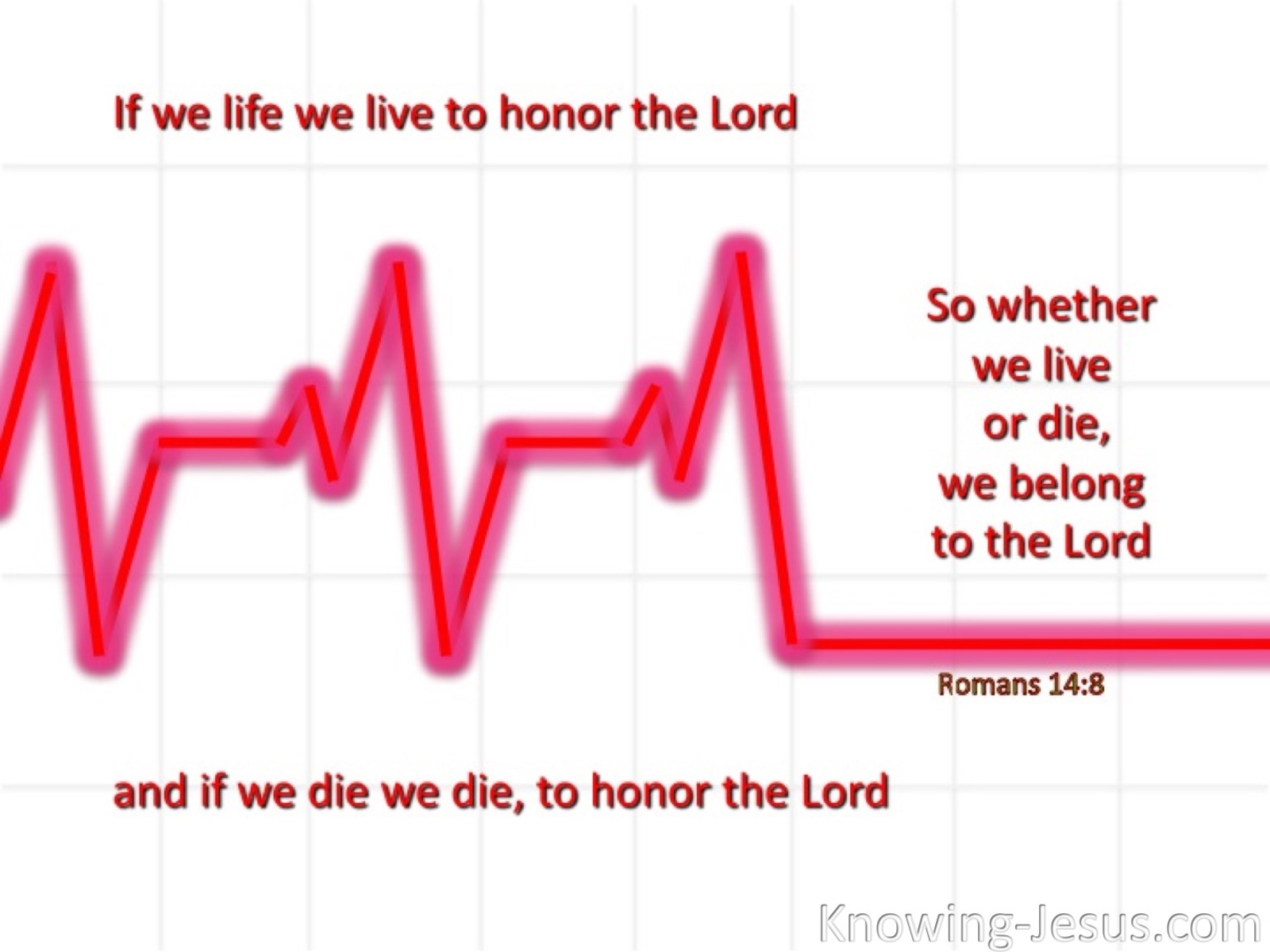 If we life we live to honor the Lord

So whether we live or die, we belong to the Lord

Romans 14:8

and if we die we die, to honor the Lord

Knowing-Jesus.com